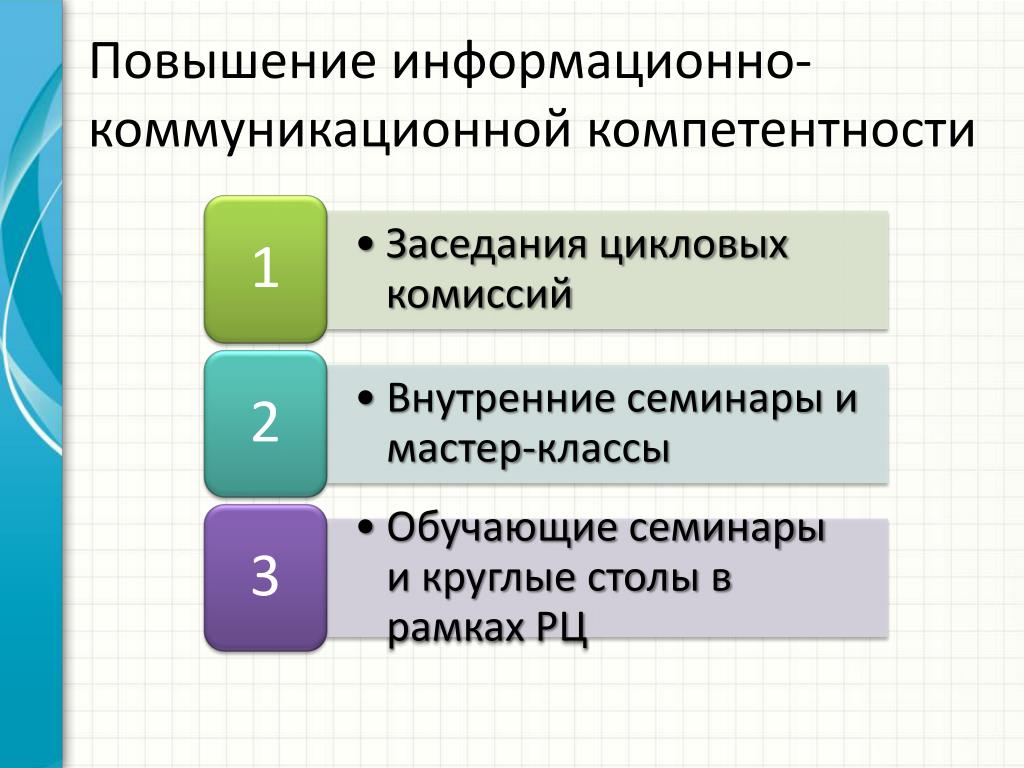 Повышение информационно-коммуникационной компетентности

1

• Заседания цикловых комиссий

2

• Внутренние семинары и мастер-классы

3

• Обучающие семинары и круглые столы в рамках РЦ